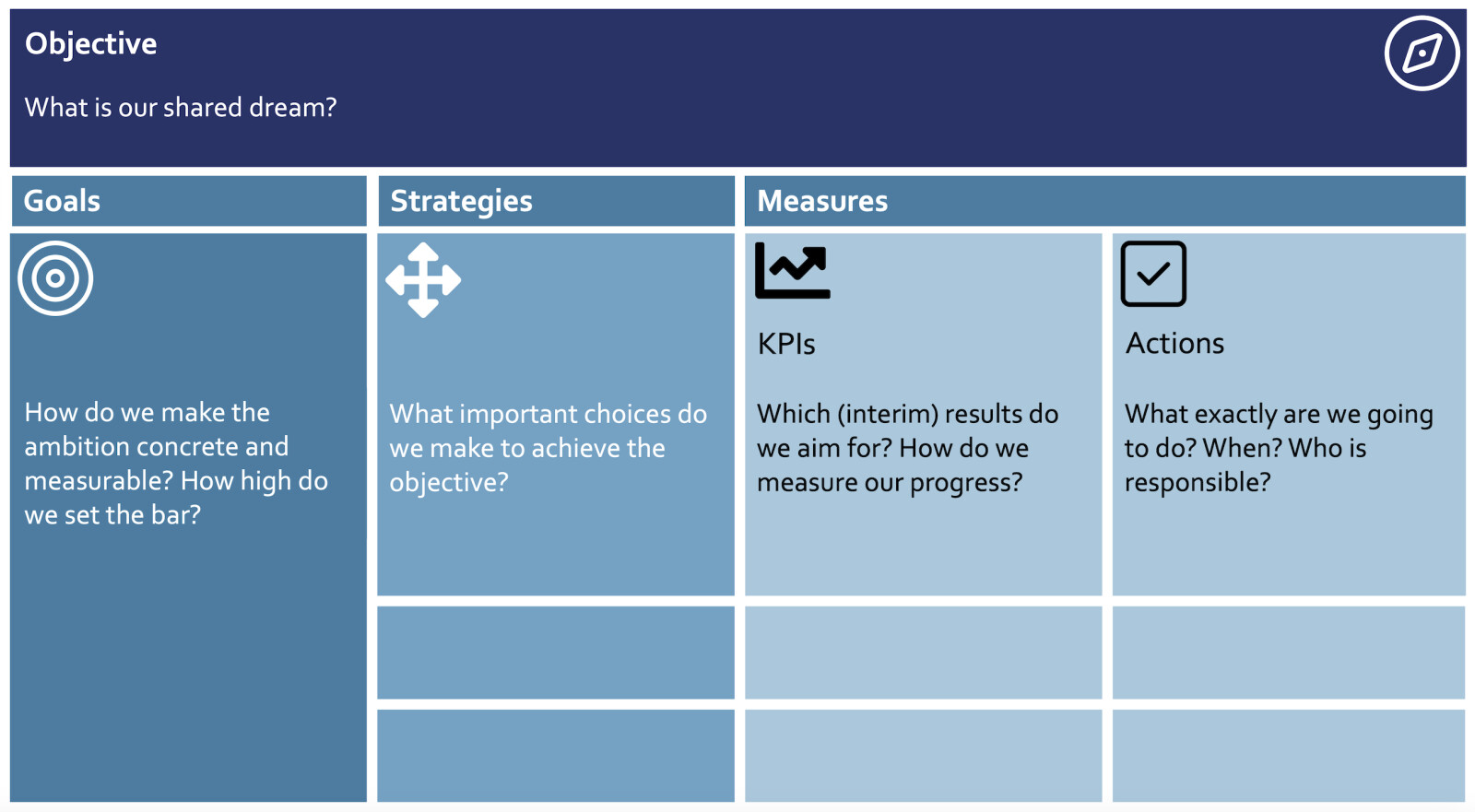 Objective

What is our shared dream?

Goals

How do we make the ambition concrete and measurable? How high do we set the bar?

Strategies

What important choices do we make to achieve the objective?

Measures

KPIs

Which (interim) results do we aim for? How do we measure our progress?

Actions

What exactly are we going to do? When? Who is responsible?